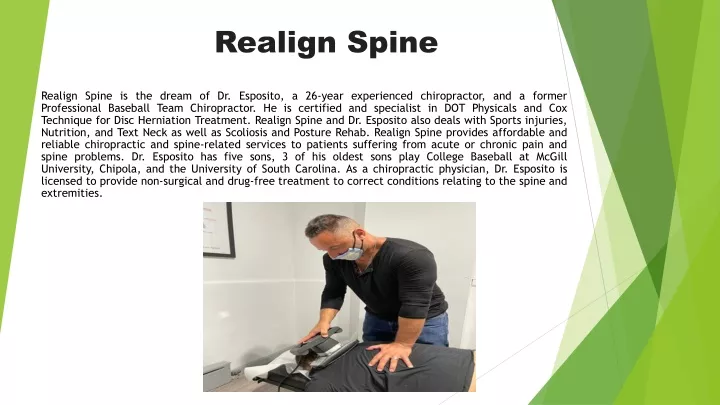 Realign Spine

Realign Spine is the dream of Dr. Esposito, a 26-year experienced chiropractor, and a former Professional Baseball Team Chiropractor. He is certified and specialist in DOT Physicals and Cox Technique for Disc Herniation Treatment. Realign Spine and Dr. Esposito also deals with Sports injuries, Nutrition, and Text Neck as well as Scoliosis and Posture Rehab. Realign Spine provides affordable and reliable chiropractic and spine-related services to patients suffering from acute or chronic pain and spine problems. Dr. Esposito has five sons, 3 of his oldest sons play College Baseball at McGill University, Chipola, and the University of South Carolina. As a chiropractic physician, Dr. Esposito is licensed to provide non-surgical and drug-free treatment to correct conditions relating to the spine and extremities.